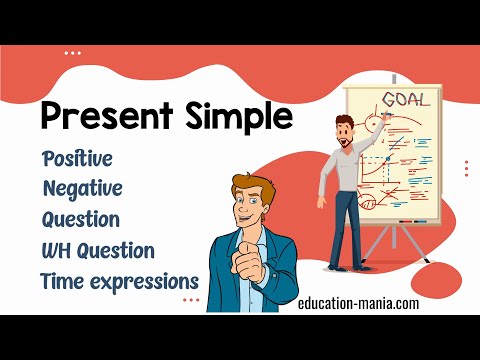 Present Simple

Positive
Negative
Question
WH Question
Time expressions

GOAL

education-mania.com